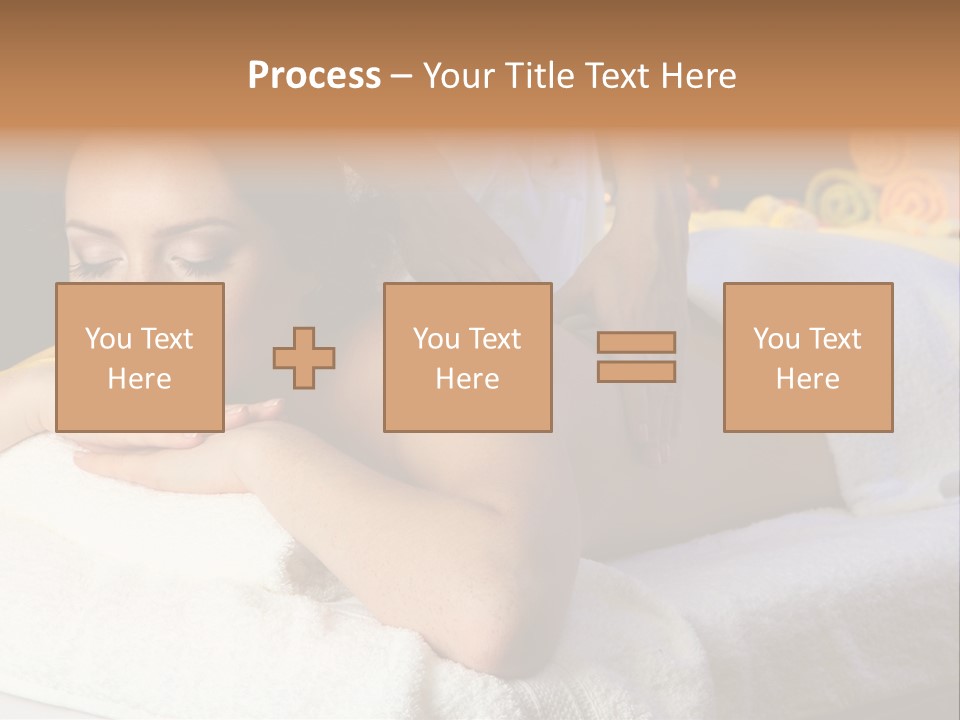 Process – Your Title Text Here

You Text Here

You Text Here

You Text Here